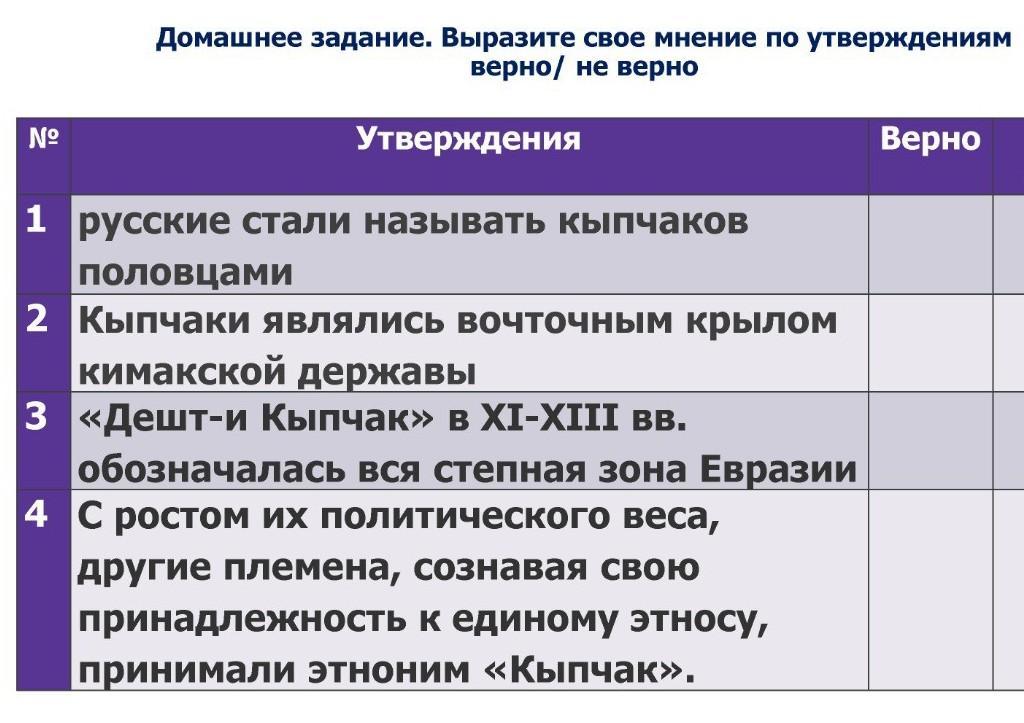 Домашнее задание. Выразите свое мнение по утверждениям верно/ не верно

| № | Утверждения | Верно | |
|---|---|---|---|
| 1 | русские стали называть кыпчаков половцами | | |
| 2 | Кыпчаки являлись вочточным крылом кимакской державы | | |
| 3 | «Дешт-и Кыпчак» в XI-XIII вв. обозначалась вся степная зона Евразии | | |
| 4 | С ростом их политического веса, другие племена, сознавая свою принадлежность к единому этносу, принимали этноним «Кыпчак». | | |